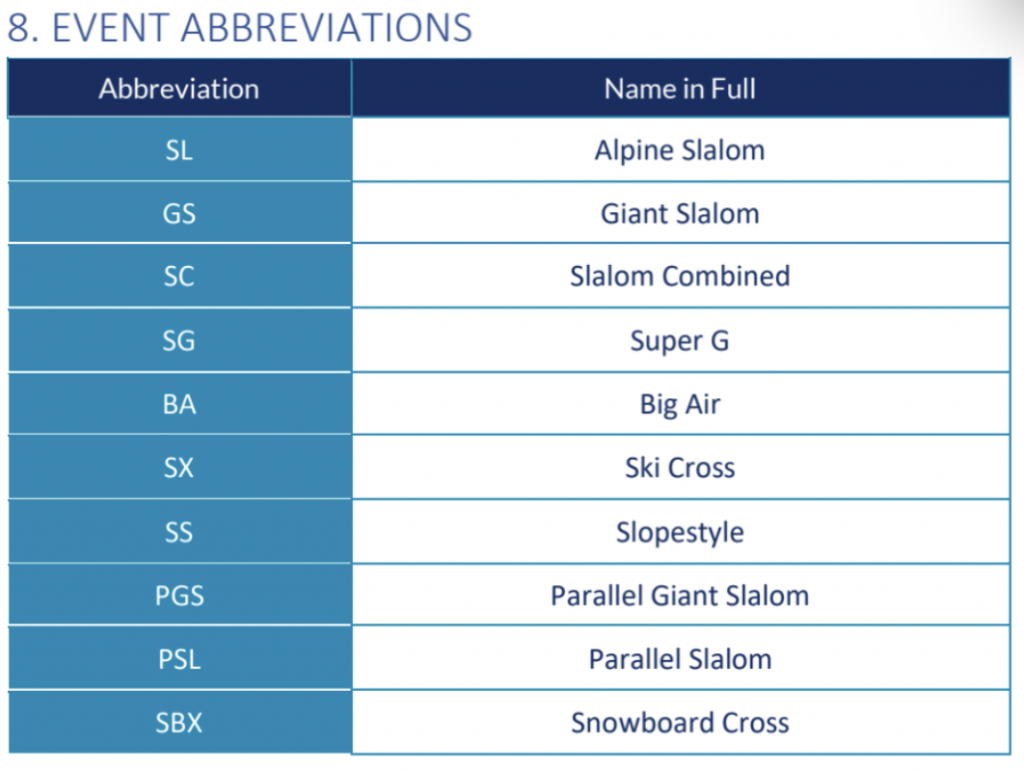 8. EVENT ABBREVIATIONS

| Abbreviation | Name in Full |
|---|---|
| SL | Alpine Slalom |
| GS | Giant Slalom |
| SC | Slalom Combined |
| SG | Super G |
| BA | Big Air |
| SX | Ski Cross |
| SS | Slopestyle |
| PGS | Parallel Giant Slalom |
| PSL | Parallel Slalom |
| SBX | Snowboard Cross |